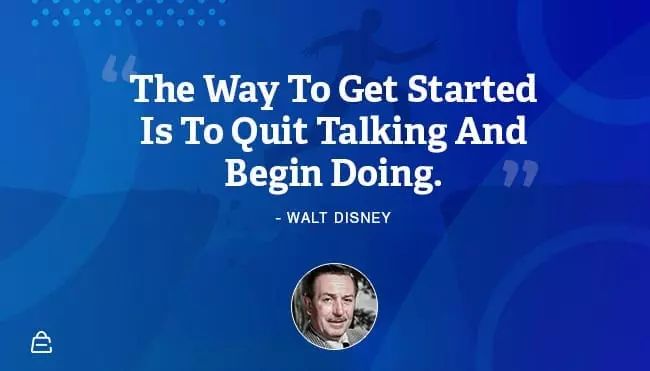 “The Way To Get Started Is To Quit Talking And Begin Doing.”

- WALT DISNEY